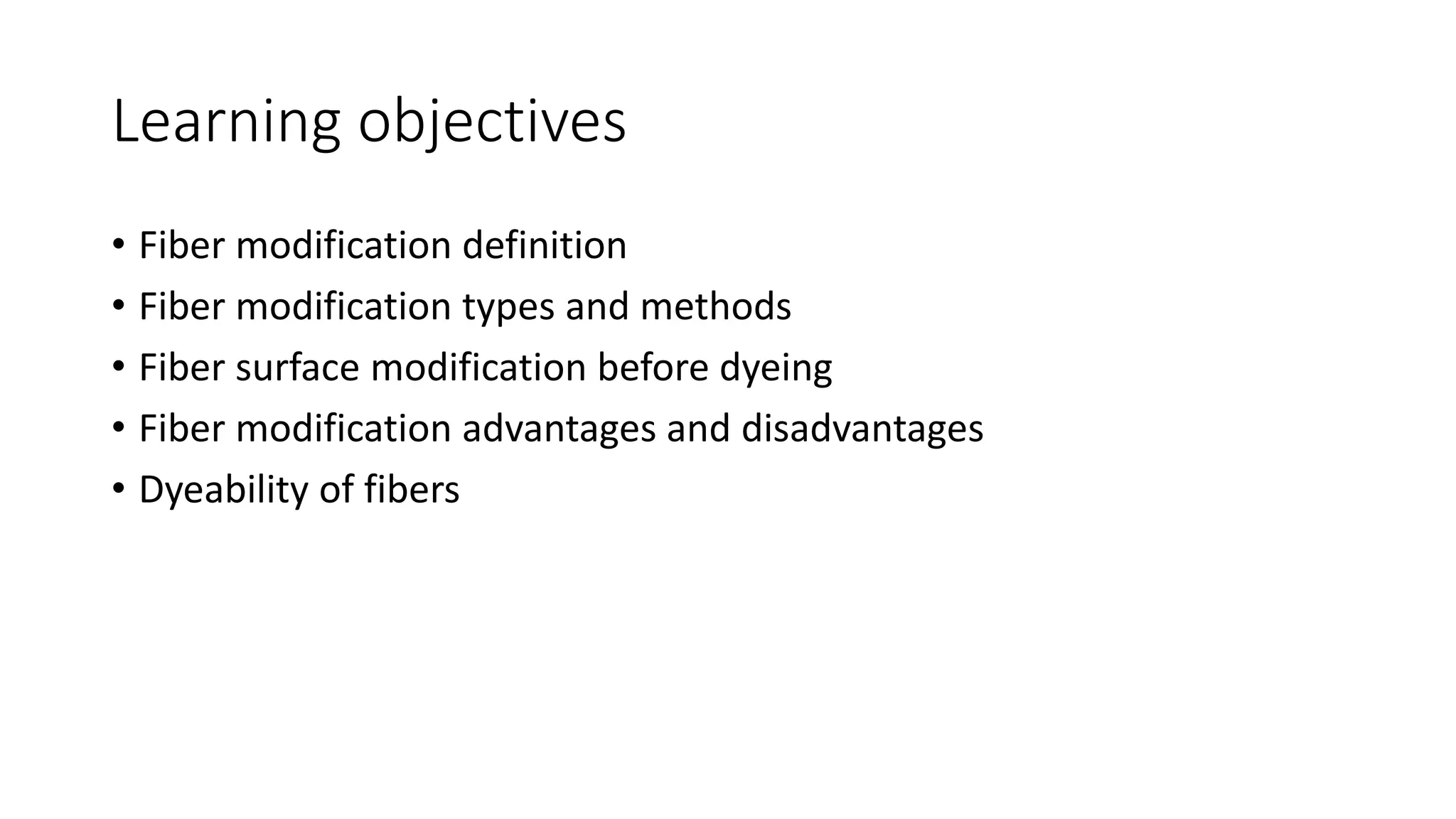 Learning objectives

• Fiber modification definition
• Fiber modification types and methods
• Fiber surface modification before dyeing
• Fiber modification advantages and disadvantages
• Dyeability of fibers